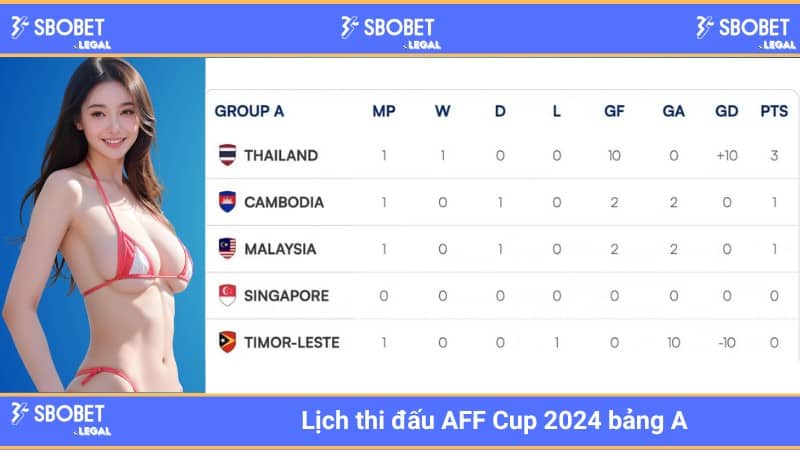 SBOBET LEGAL
SBOBET LEGAL
SBOBET LEGAL

| GROUP A | MP | W | D | L | GF | GA | GD | PTS |
|---|---|---|---|---|---|---|---|---|
| THAILAND | 1 | 1 | 0 | 0 | 10 | 0 | +10 | 3 |
| CAMBODIA | 1 | 0 | 1 | 0 | 2 | 2 | 0 | 1 |
| MALAYSIA | 1 | 0 | 1 | 0 | 2 | 2 | 0 | 1 |
| SINGAPORE | 0 | 0 | 0 | 0 | 0 | 0 | 0 | 0 |
| TIMOR-LESTE | 1 | 0 | 0 | 1 | 0 | 10 | -10 | 0 |

SBOBET LEGAL
Lịch thi đấu AFF Cup 2024 bảng A